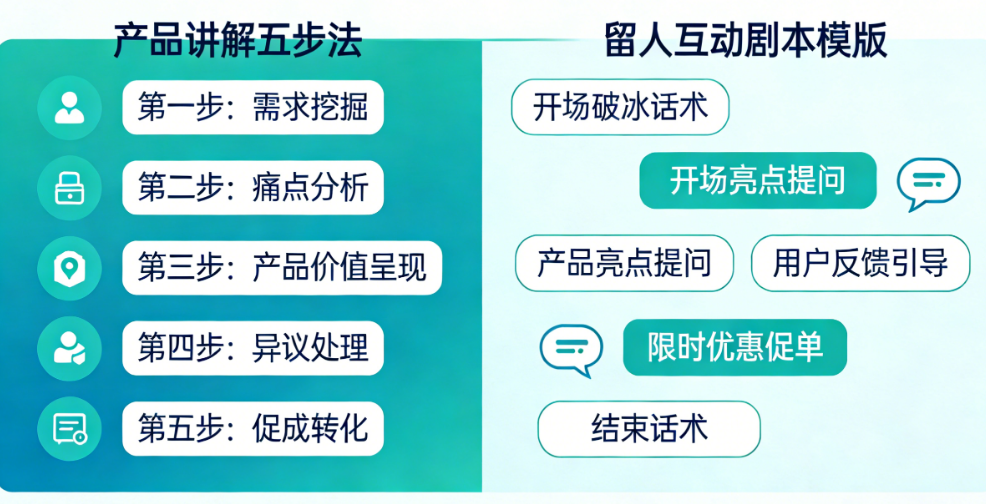 产品讲解五步法

第一步：需求挖掘

第二步：痛点分析

第三步：产品价值呈现

第四步：异议处理

第五步：促成转化

留人互动剧本模版

开场破冰话术

开场亮点提问

产品亮点提问

用户反馈引导

限时优惠促单

结束话术